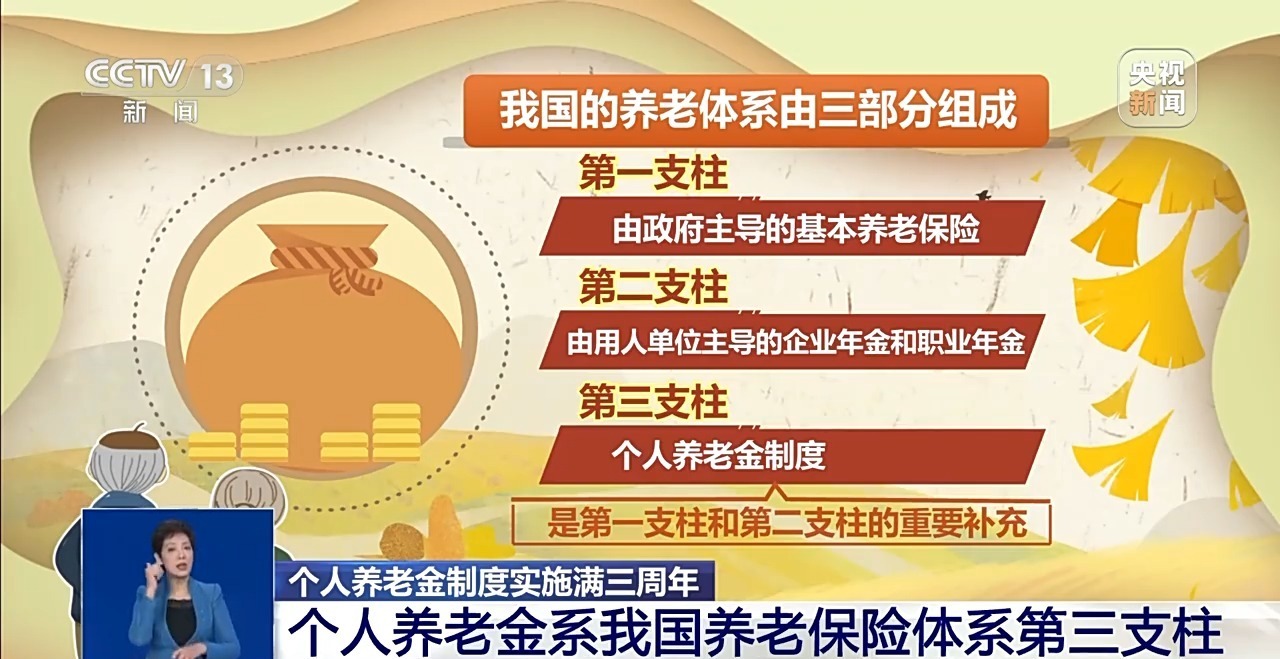 CCTV 13
新闻

央视新闻

我国的养老体系由三部分组成

第一支柱
由政府主导的基本养老保险

第二支柱
由用人单位主导的企业年金和职业年金

第三支柱
个人养老金制度

是第一支柱和第二支柱的重要补充

个人养老金制度实施满三周年
个人养老金系我国养老保险体系第三支柱